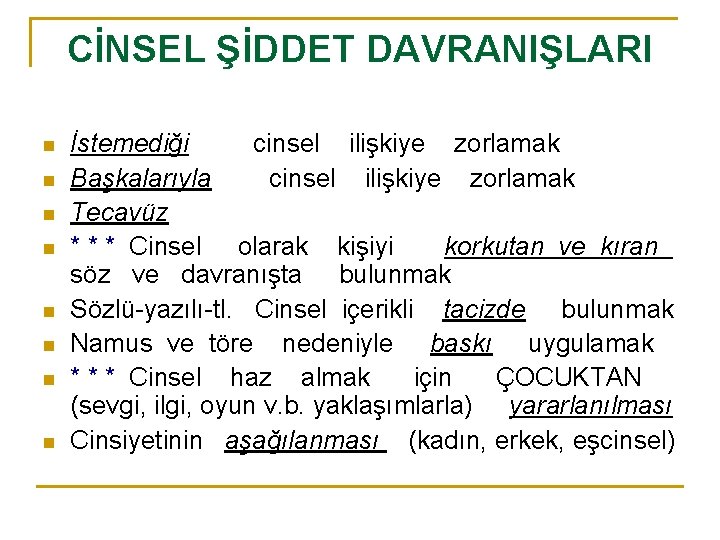 CİNSEL ŞİDDET DAVRANIŞLARI

İstemediği cinsel ilişkiye zorlamak
Başkalarıyla cinsel ilişkiye zorlamak
Tecavüz
* * * Cinsel olarak kişiyi korkutan ve kıran söz ve davranışta bulunmak
Sözlü-yazılı-tl. Cinsel içerikli tacizde bulunmak
Namus ve töre nedeniyle baskı uygulamak
* * * Cinsel haz almak için ÇOCUKTAN (sevgi, ilgi, oyun v.b. yaklaşımlarla) yararlanılması
Cinsiyetinin aşağılanması (kadın, erkek, eşcinsel)